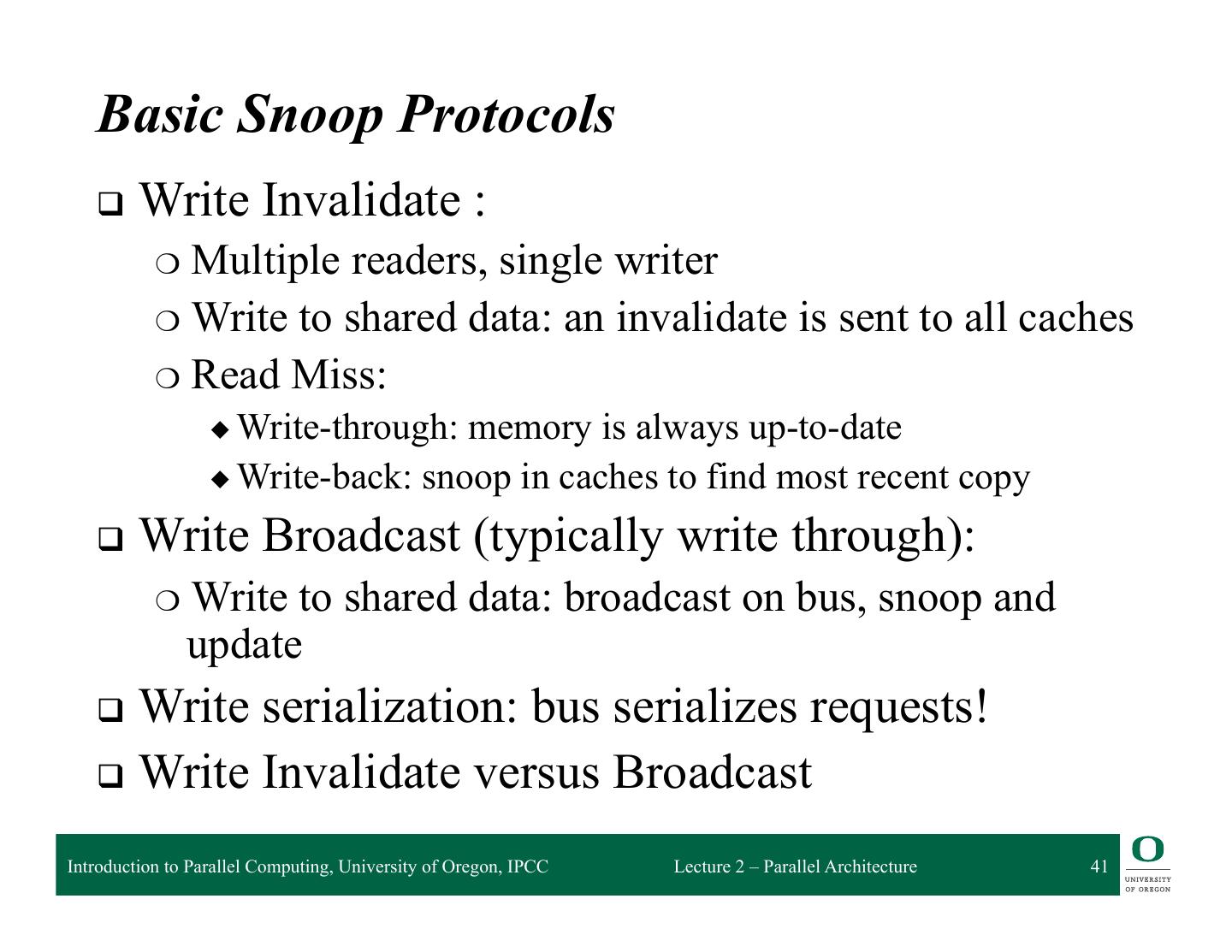 Basic Snoop Protocols

❑ Write Invalidate :

○ Multiple readers, single writer

○ Write to shared data: an invalidate is sent to all caches

○ Read Miss:

◆ Write-through: memory is always up-to-date

◆ Write-back: snoop in caches to find most recent copy

❑ Write Broadcast (typically write through):

○ Write to shared data: broadcast on bus, snoop and update

❑ Write serialization: bus serializes requests!

❑ Write Invalidate versus Broadcast

Introduction to Parallel Computing, University of Oregon, IPCC Lecture 2 – Parallel Architecture 41

O UNIVERSITY OF OREGON